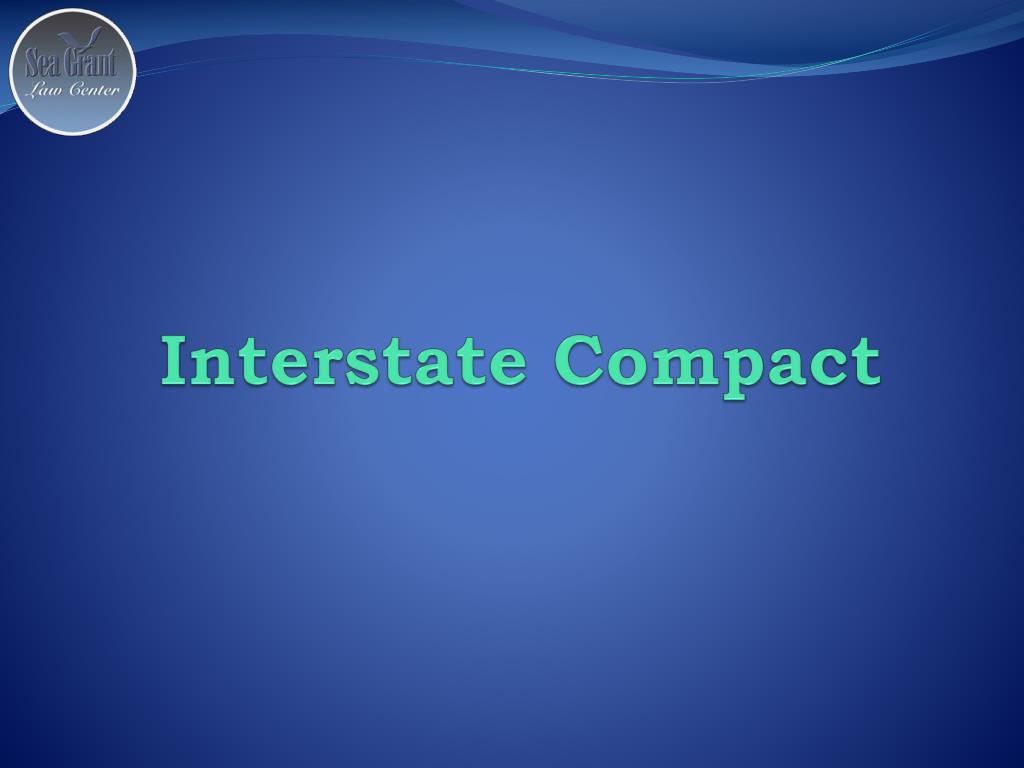 Sea Grant
Law Center

Interstate Compact